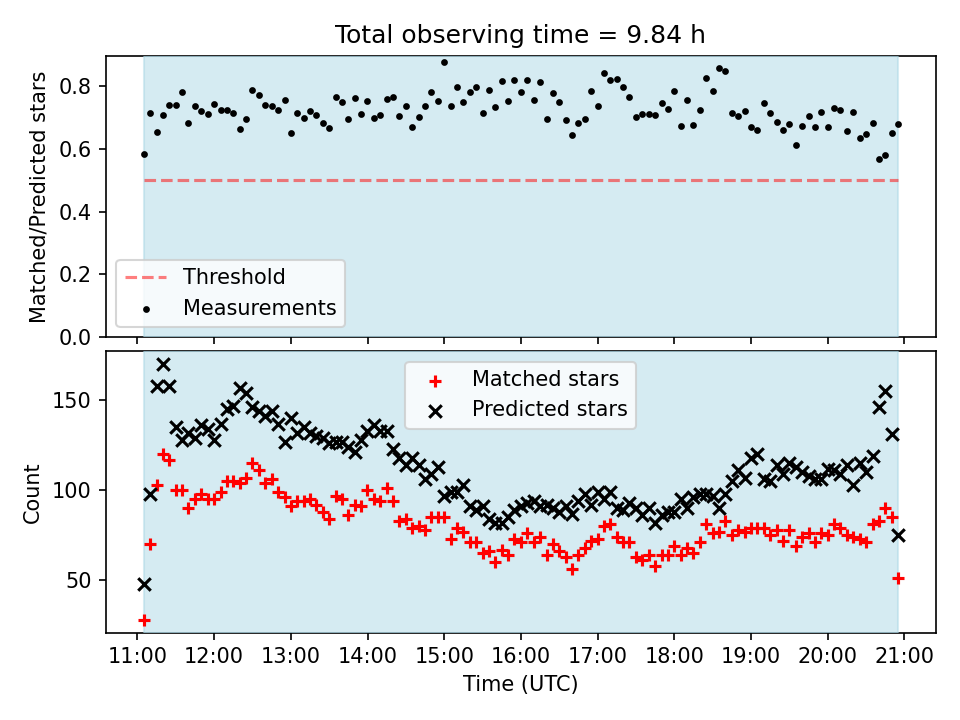 Total observing time = 9.84 h

Matched/Predicted stars

0.8
0.6
0.4
0.2
0.0

Threshold
Measurements

Count

150
100
50

Matched stars
Predicted stars

11:00 12:00 13:00 14:00 15:00 16:00 17:00 18:00 19:00 20:00 21:00

Time (UTC)